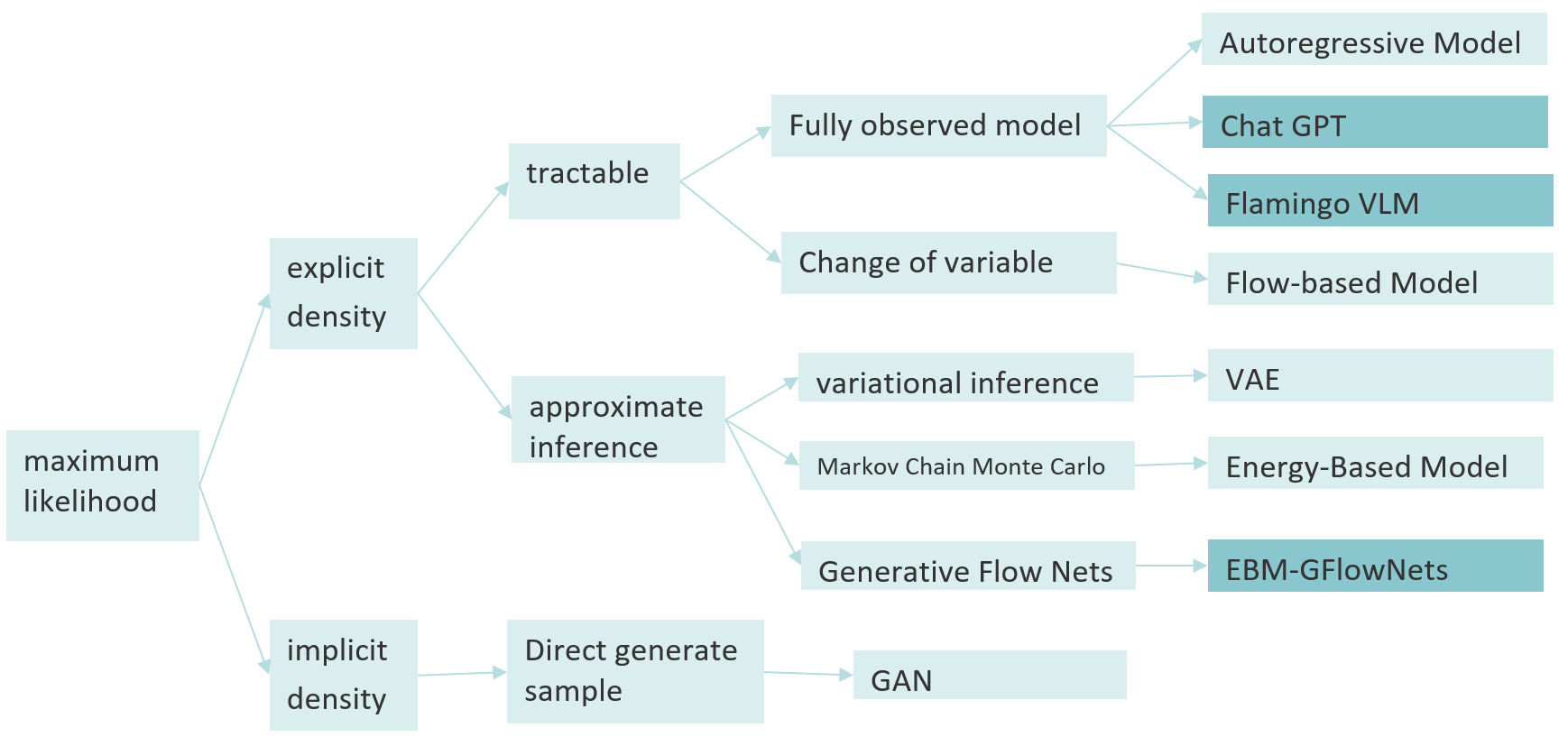 maximum likelihood

explicit density

implicit density

tractable

approximate inference

Direct generate sample

Fully observed model

Change of variable

variational inference

Markov Chain Monte Carlo

Generative Flow Nets

GAN

Autoregressive Model

Chat GPT

Flamingo VLM

Flow-based Model

VAE

Energy-Based Model

EBM-GFlowNets